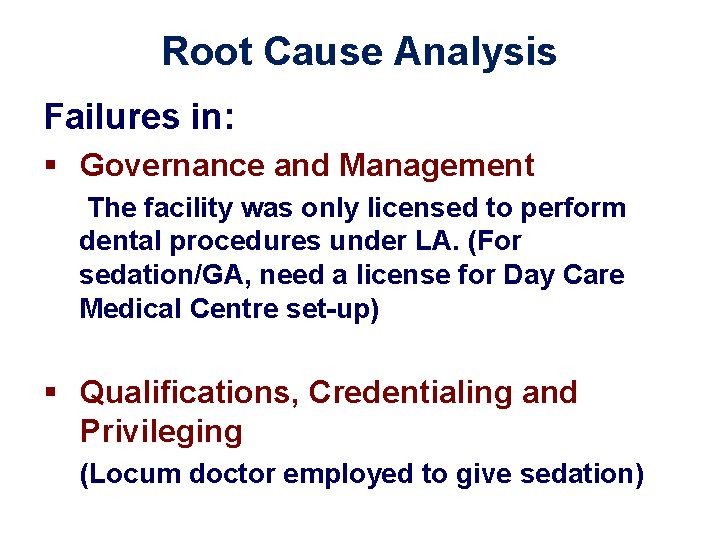 Root Cause Analysis

Failures in:

▪ Governance and Management

The facility was only licensed to perform dental procedures under LA. (For sedation/GA, need a license for Day Care Medical Centre set-up)

▪ Qualifications, Credentialing and Privileging

(Locum doctor employed to give sedation)